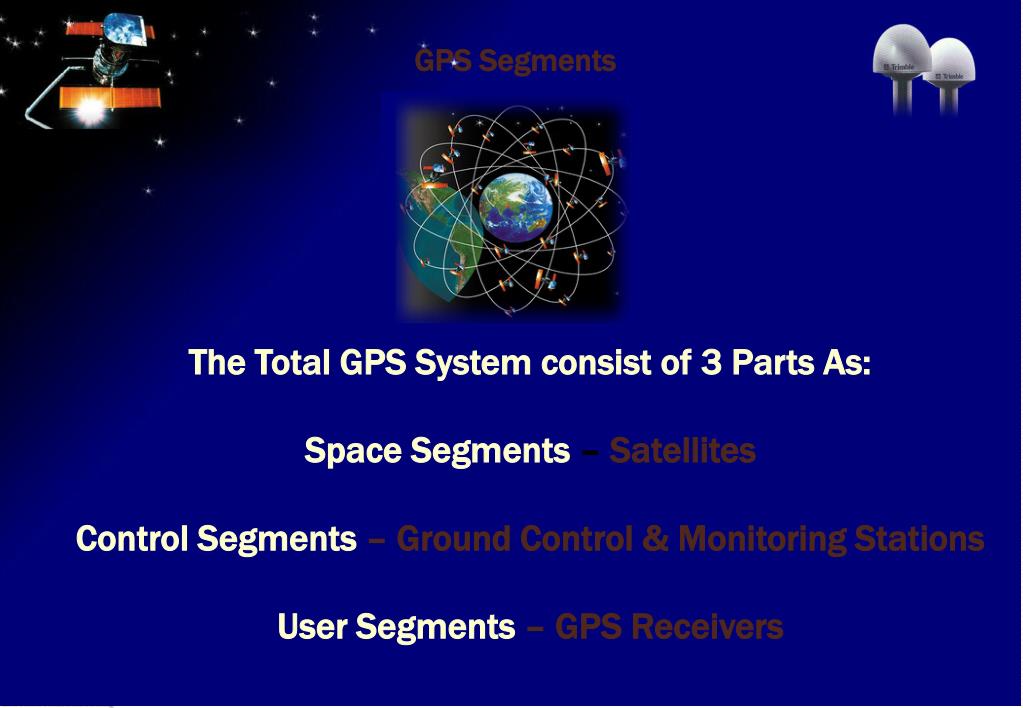 GPS Segments

Trimble Trimble

The Total GPS System consist of 3 Parts As:

Space Segments – Satellites

Control Segments – Ground Control & Monitoring Stations

User Segments – GPS Receivers